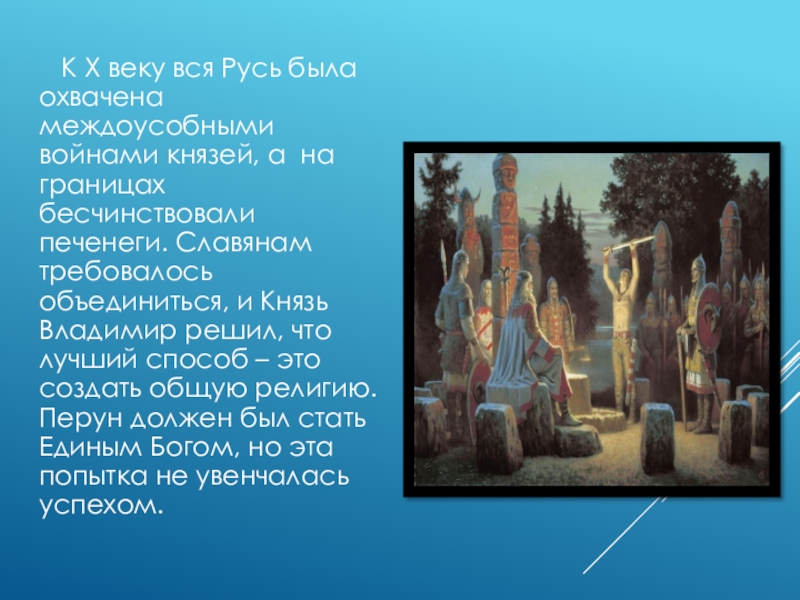 К X веку вся Русь была охвачена междоусобными войнами князей, а на границах бесчинствовали печенеги. Славянам требовалось объединиться, и Князь Владимир решил, что лучший способ – это создать общую религию. Перун должен был стать Единым Богом, но эта попытка не увенчалась успехом.